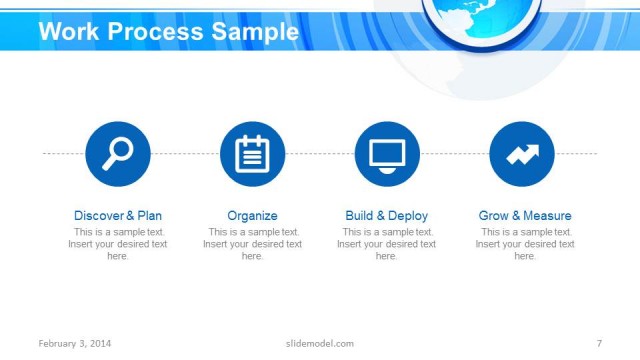 Work Process Sample

Discover & Plan
This is a sample text. Insert your desired text here.

Organize
This is a sample text. Insert your desired text here.

Build & Deploy
This is a sample text. Insert your desired text here.

Grow & Measure
This is a sample text. Insert your desired text here.

February 3, 2014
slidemodel.com
7